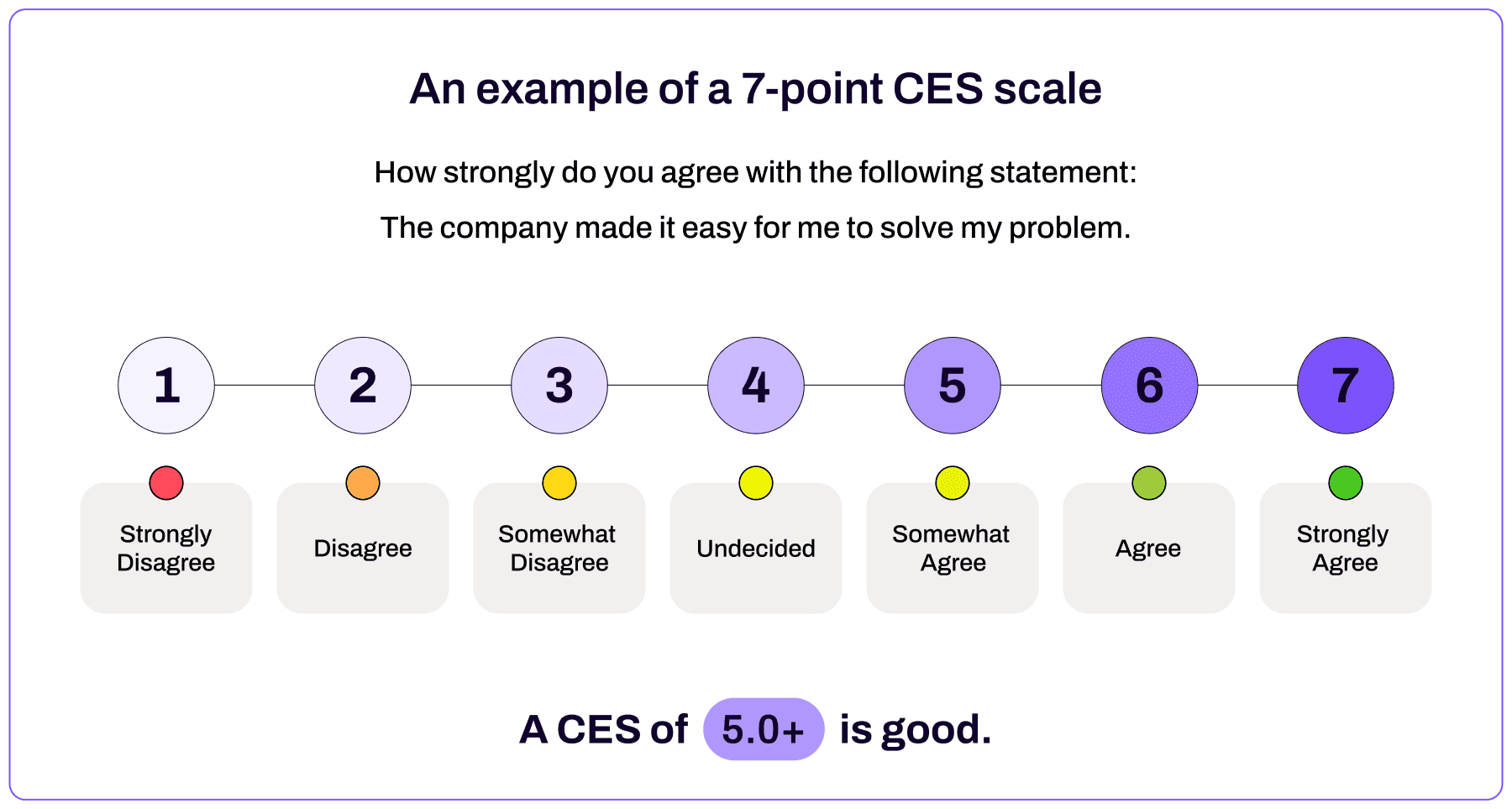 An example of a 7-point CES scale

How strongly do you agree with the following statement:

The company made it easy for me to solve my problem.

1 2 3 4 5 6 7

Strongly Disagree

Disagree

Somewhat Disagree

Undecided

Somewhat Agree

Agree

Strongly Agree

A CES of 5.0+ is good.